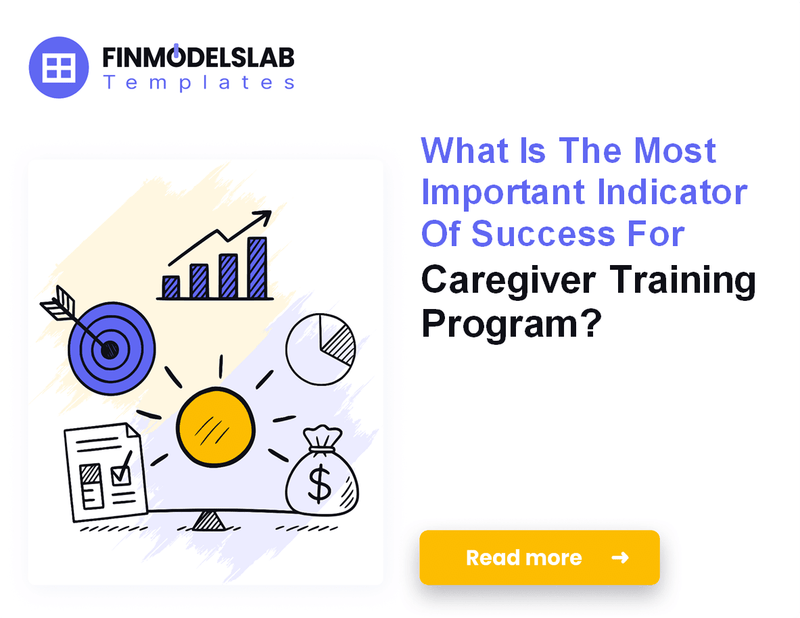 FINMODELSLAB
Templates

What Is The Most Important Indicator Of Success For Caregiver Training Program?

$

Read more →